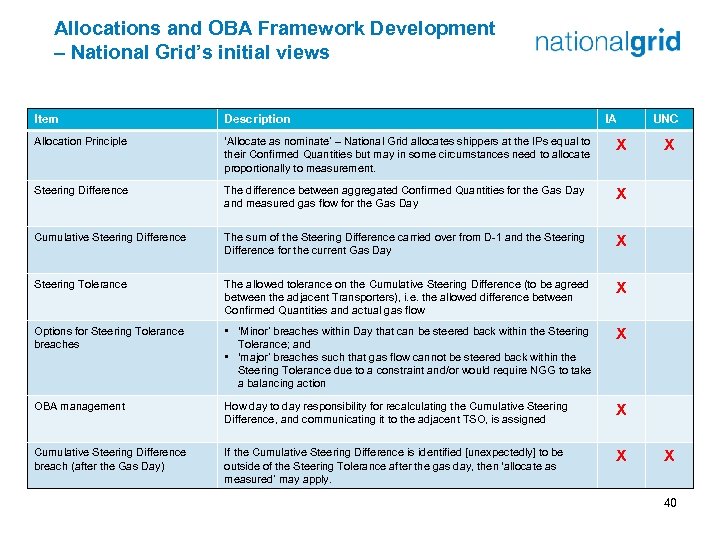 Allocations and OBA Framework Development – National Grid's initial views

nationalgrid

| Item | Description | IA | UNC |
|---|---|---|---|
| Allocation Principle | 'Allocate as nominate' – National Grid allocates shippers at the IPs equal to their Confirmed Quantities but may in some circumstances need to allocate proportionally to measurement. | X | X |
| Steering Difference | The difference between aggregated Confirmed Quantities for the Gas Day and measured gas flow for the Gas Day | X | |
| Cumulative Steering Difference | The sum of the Steering Difference carried over from D-1 and the Steering Difference for the current Gas Day | X | |
| Steering Tolerance | The allowed tolerance on the Cumulative Steering Difference (to be agreed between the adjacent Transporters), i.e. the allowed difference between Confirmed Quantities and actual gas flow | X | |
| Options for Steering Tolerance breaches | ▪ 'Minor' breaches within Day that can be steered back within the Steering Tolerance; and ▪ 'major' breaches such that gas flow cannot be steered back within the Steering Tolerance due to a constraint and/or would require NGG to take a balancing action | X | |
| OBA management | How day to day responsibility for recalculating the Cumulative Steering Difference, and communicating it to the adjacent TSO, is assigned | X | |
| Cumulative Steering Difference breach (after the Gas Day) | If the Cumulative Steering Difference is identified [unexpectedly] to be outside of the Steering Tolerance after the gas day, then 'allocate as measured' may apply. | X | X |

40